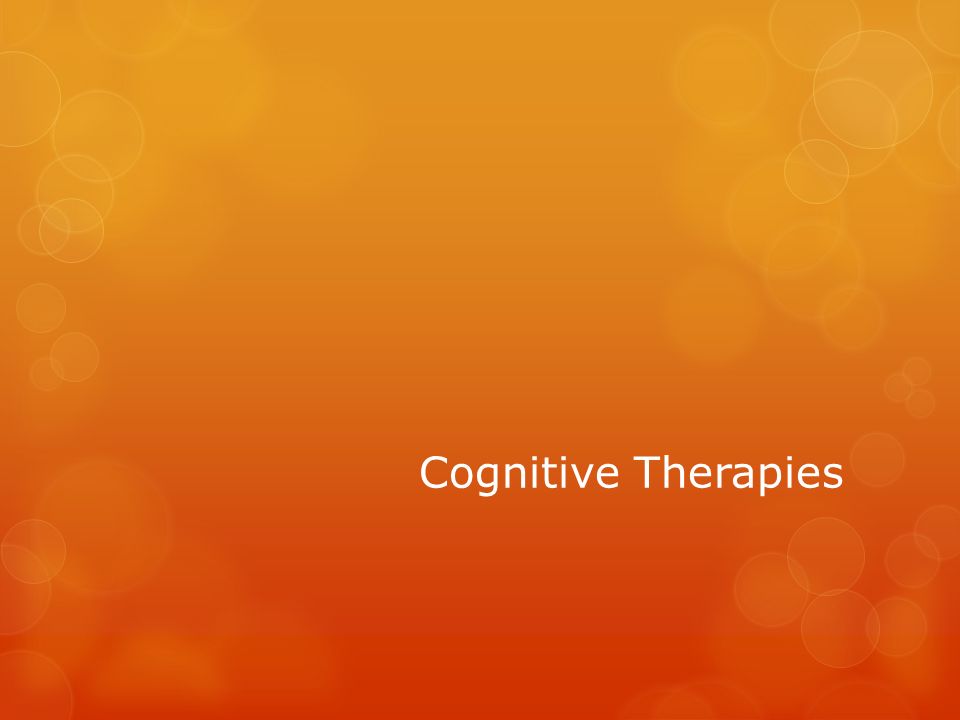 Cognitive Therapies